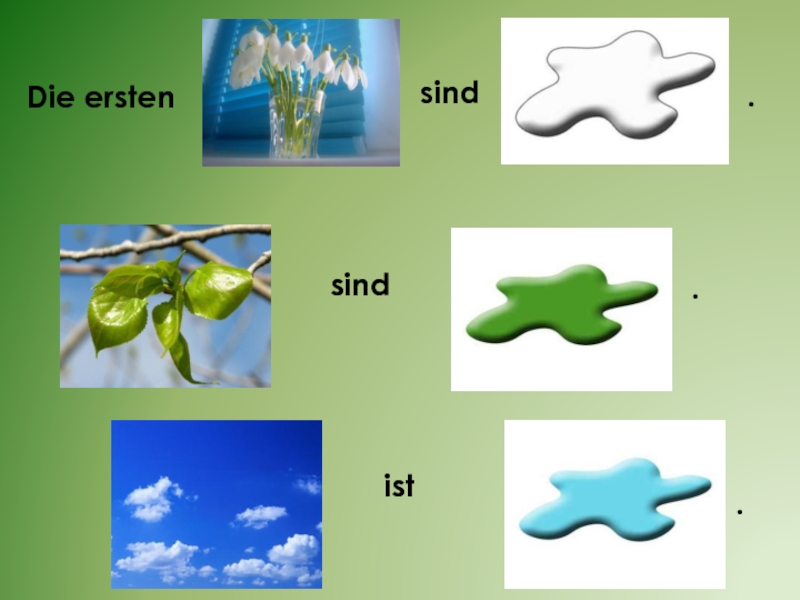 Die ersten sind .

sind .

ist .